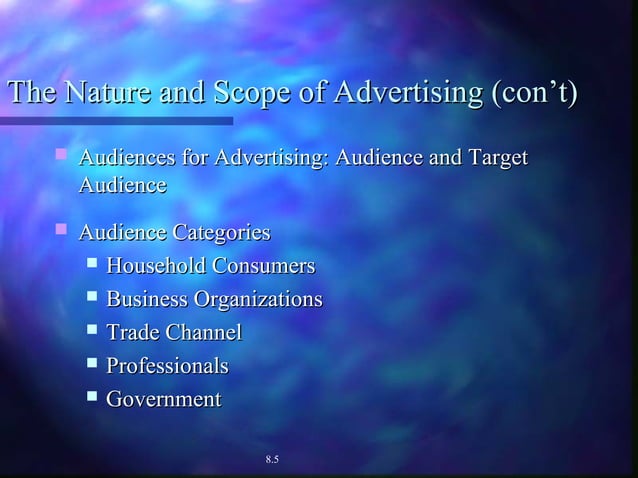 The Nature and Scope of Advertising (con’t)

- Audiences for Advertising: Audience and Target Audience

- Audience Categories
  - Household Consumers
  - Business Organizations
  - Trade Channel
  - Professionals
  - Government

8.5